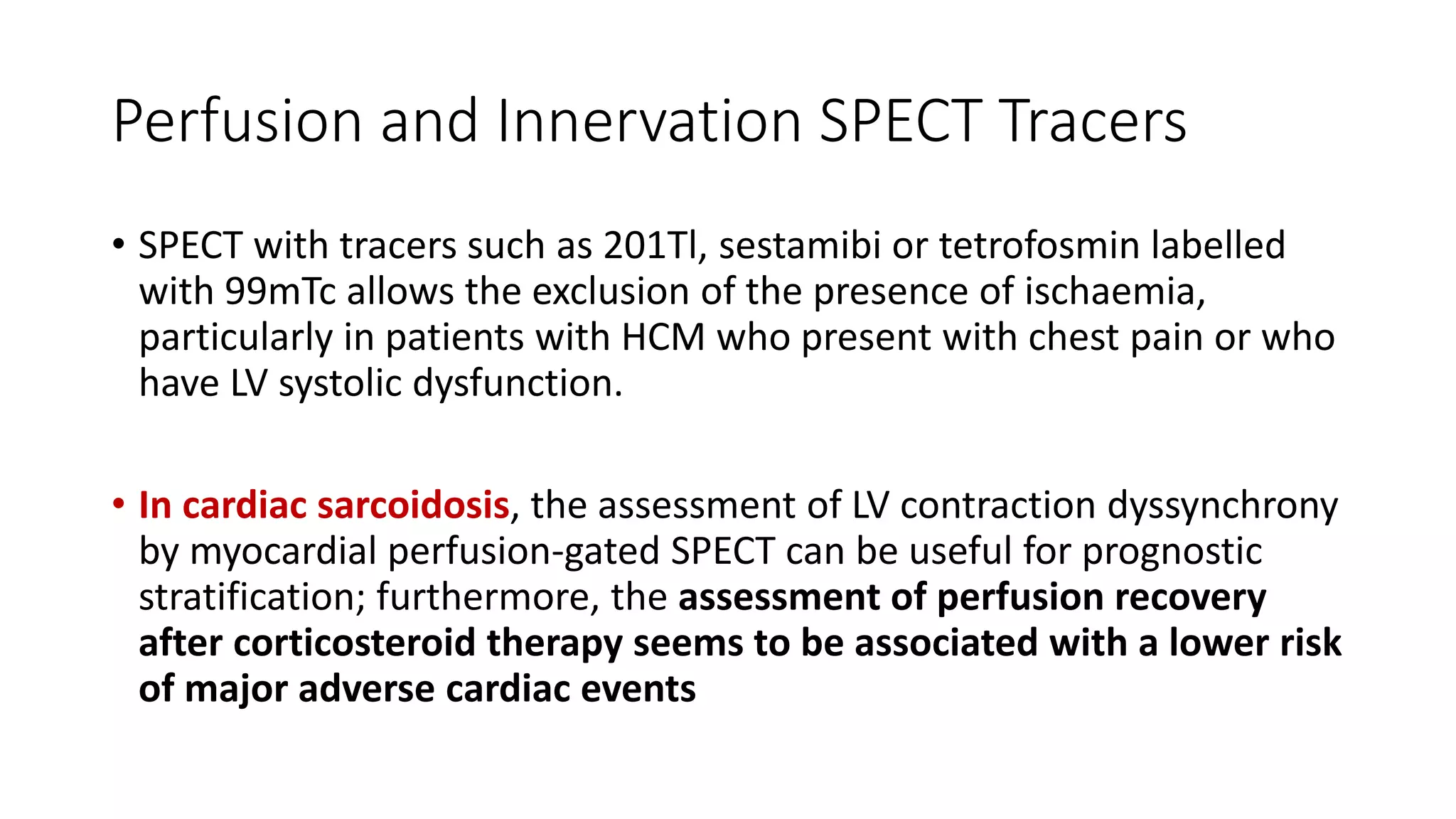 Perfusion and Innervation SPECT Tracers

• SPECT with tracers such as 201Tl, sestamibi or tetrofosmin labelled with 99mTc allows the exclusion of the presence of ischaemia, particularly in patients with HCM who present with chest pain or who have LV systolic dysfunction.

• In cardiac sarcoidosis, the assessment of LV contraction dyssynchrony by myocardial perfusion-gated SPECT can be useful for prognostic stratification; furthermore, the assessment of perfusion recovery after corticosteroid therapy seems to be associated with a lower risk of major adverse cardiac events